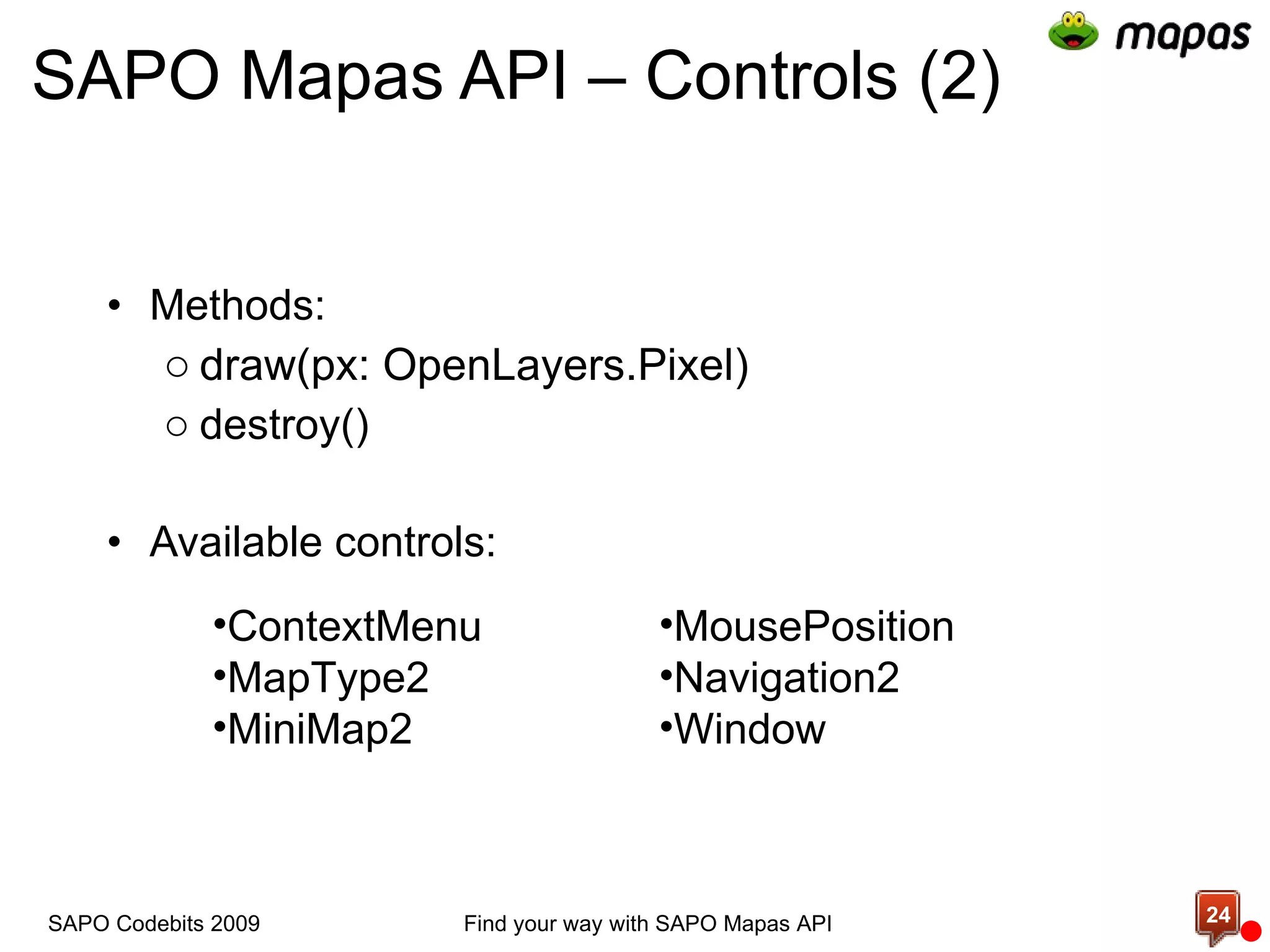 mapas

SAPO Mapas API – Controls (2)

• Methods:
  ○ draw(px: OpenLayers.Pixel)
  ○ destroy()

• Available controls:

•ContextMenu
•MapType2
•MiniMap2

•MousePosition
•Navigation2
•Window

SAPO Codebits 2009

Find your way with SAPO Mapas API

24